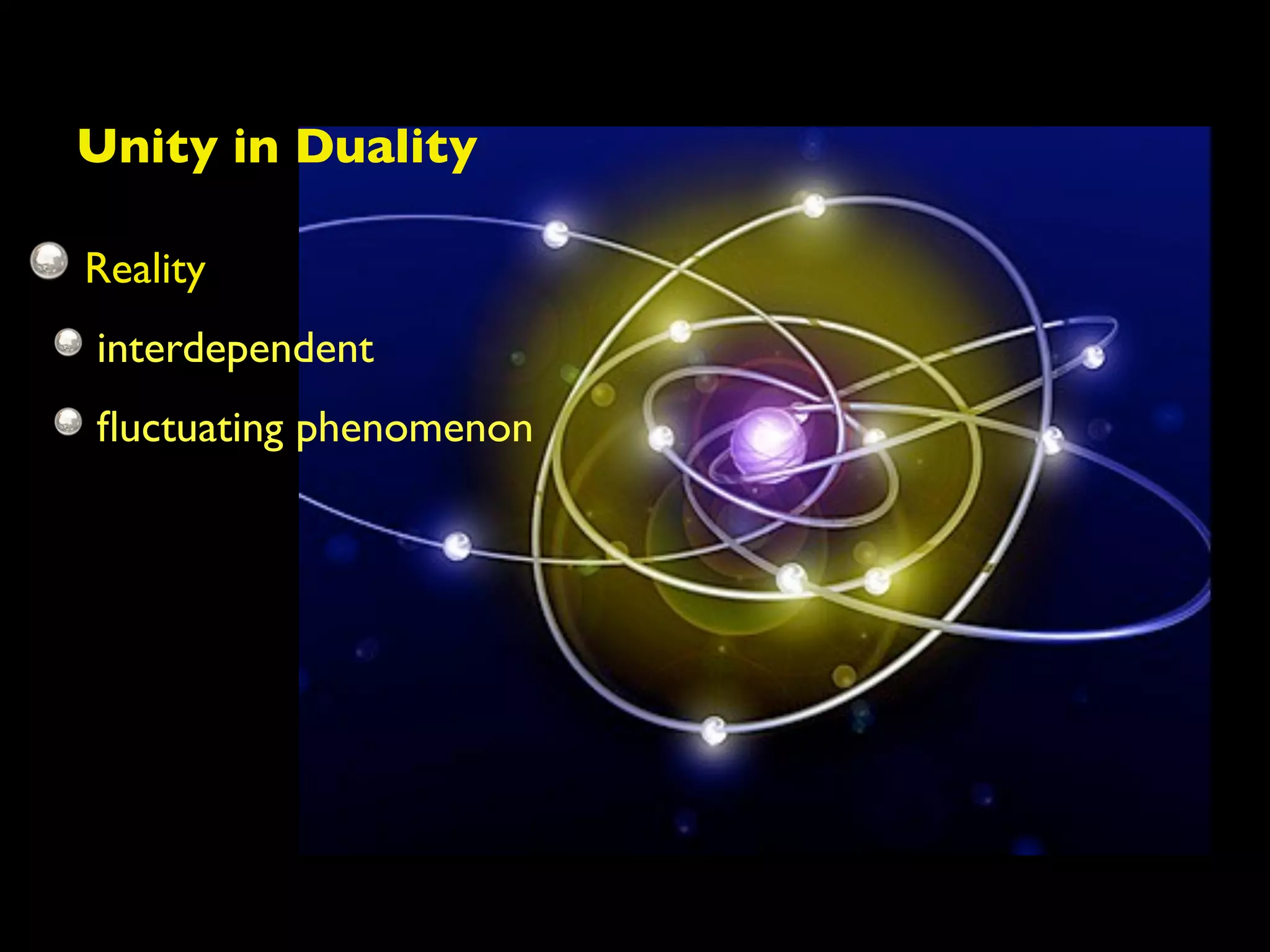 Unity in Duality

Reality

interdependent

fluctuating phenomenon